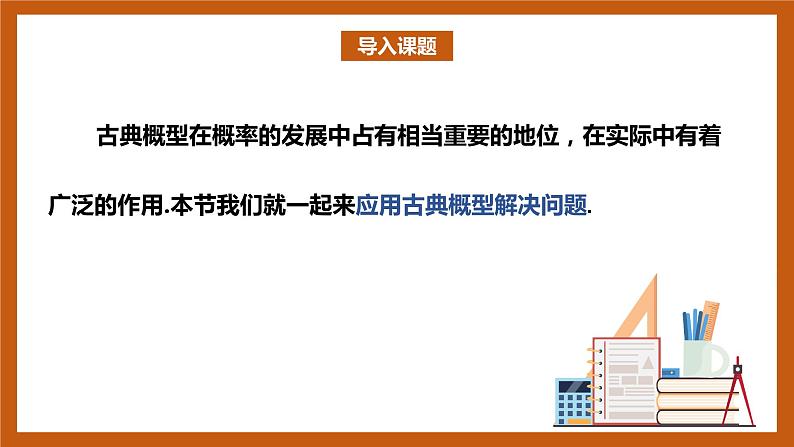 导入课题

古典概型在概率的发展中占有相当重要的地位，在实际中有着广泛的作用.本节我们就一起来应用古典概型解决问题.